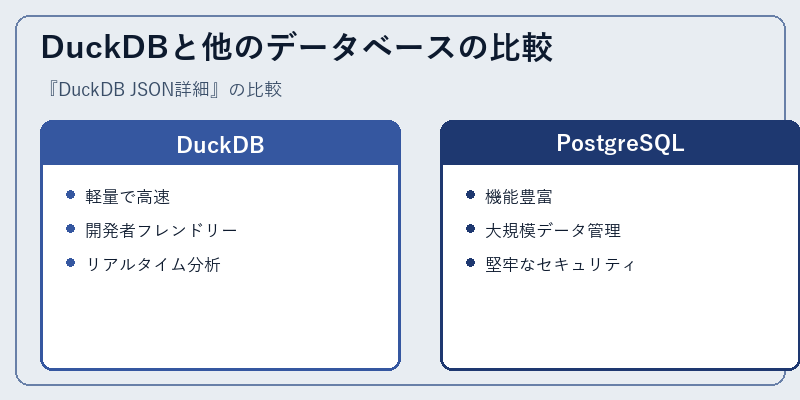 DuckDBと他のデータベースの比較

『DuckDB JSON詳細』の比較

DuckDB

- 軽量で高速
- 開発者フレンドリー
- リアルタイム分析

PostgreSQL

- 機能豊富
- 大規模データ管理
- 堅牢なセキュリティ